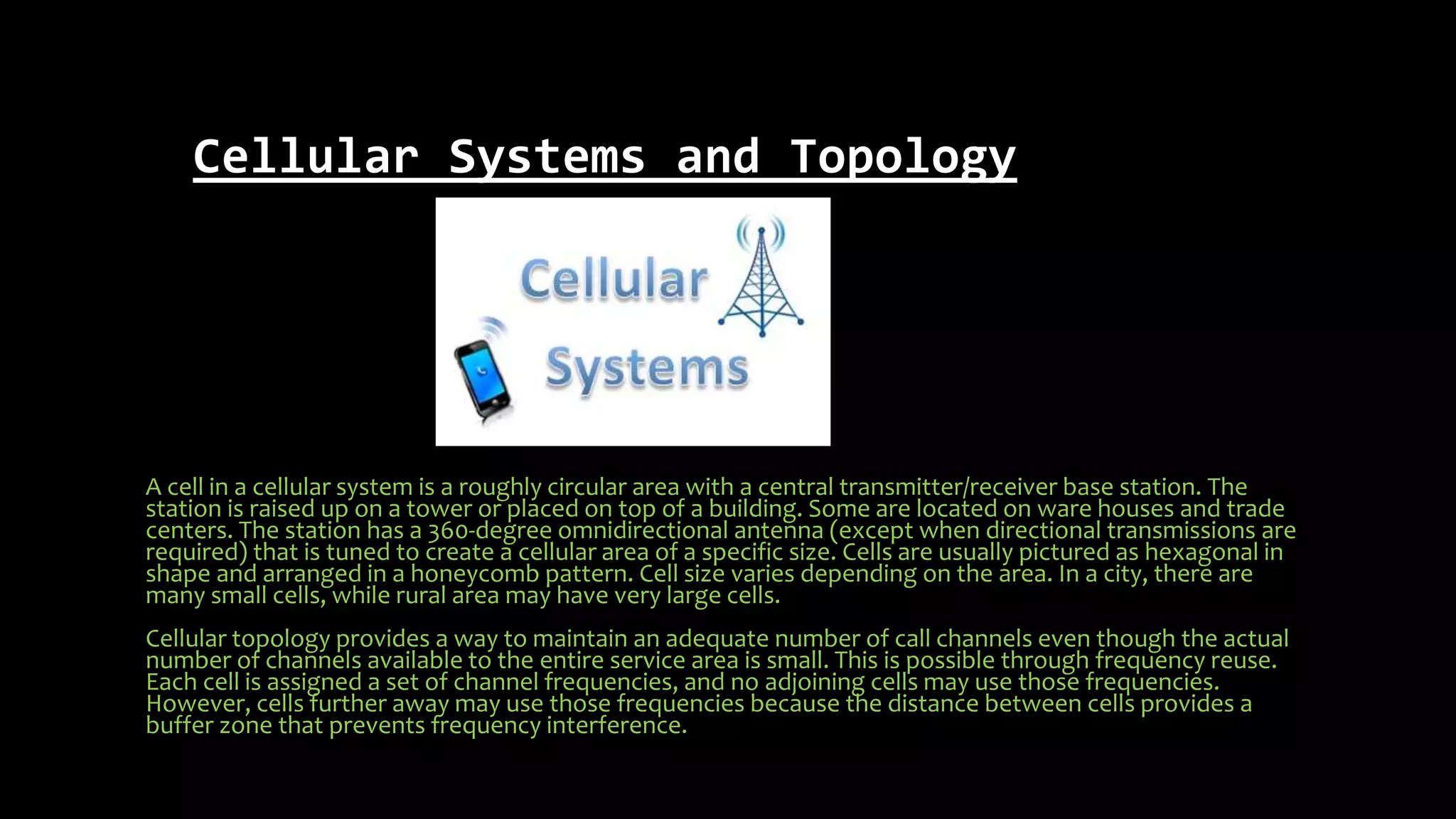 Cellular Systems and Topology

Cellular Systems

A cell in a cellular system is a roughly circular area with a central transmitter/receiver base station. The station is raised up on a tower or placed on top of a building. Some are located on ware houses and trade centers. The station has a 360-degree omnidirectional antenna (except when directional transmissions are required) that is tuned to create a cellular area of a specific size. Cells are usually pictured as hexagonal in shape and arranged in a honeycomb pattern. Cell size varies depending on the area. In a city, there are many small cells, while rural area may have very large cells.

Cellular topology provides a way to maintain an adequate number of call channels even though the actual number of channels available to the entire service area is small. This is possible through frequency reuse. Each cell is assigned a set of channel frequencies, and no adjoining cells may use those frequencies. However, cells further away may use those frequencies because the distance between cells provides a buffer zone that prevents frequency interference.